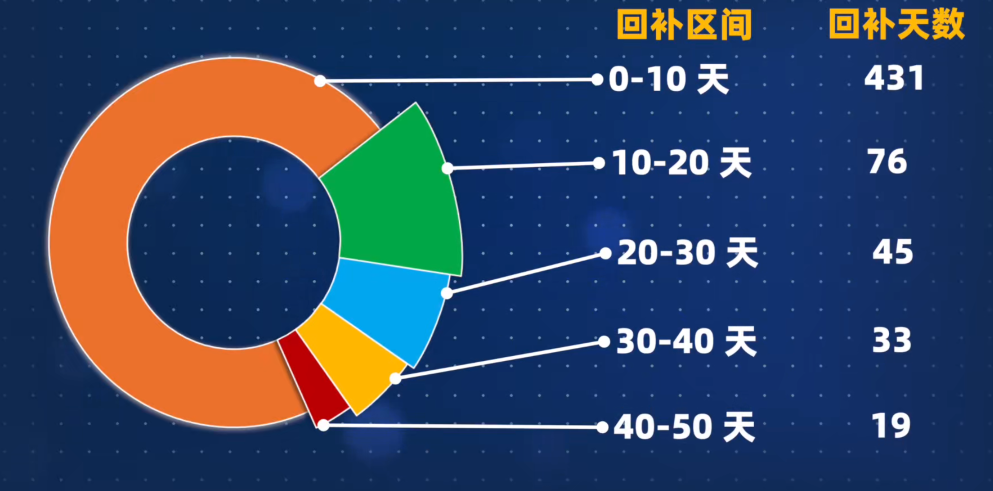 | 回补区间 | 回补天数 |
|---|---|
| 0-10 天 | 431 |
| 10-20 天 | 76 |
| 20-30 天 | 45 |
| 30-40 天 | 33 |
| 40-50 天 | 19 |